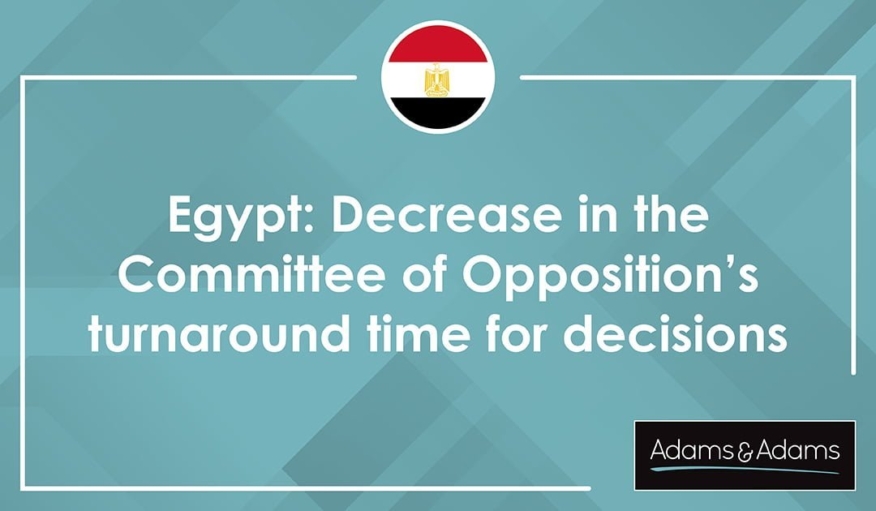 Egypt: Decrease in the Committee of Opposition's turnaround time for decisions

Adams & Adams